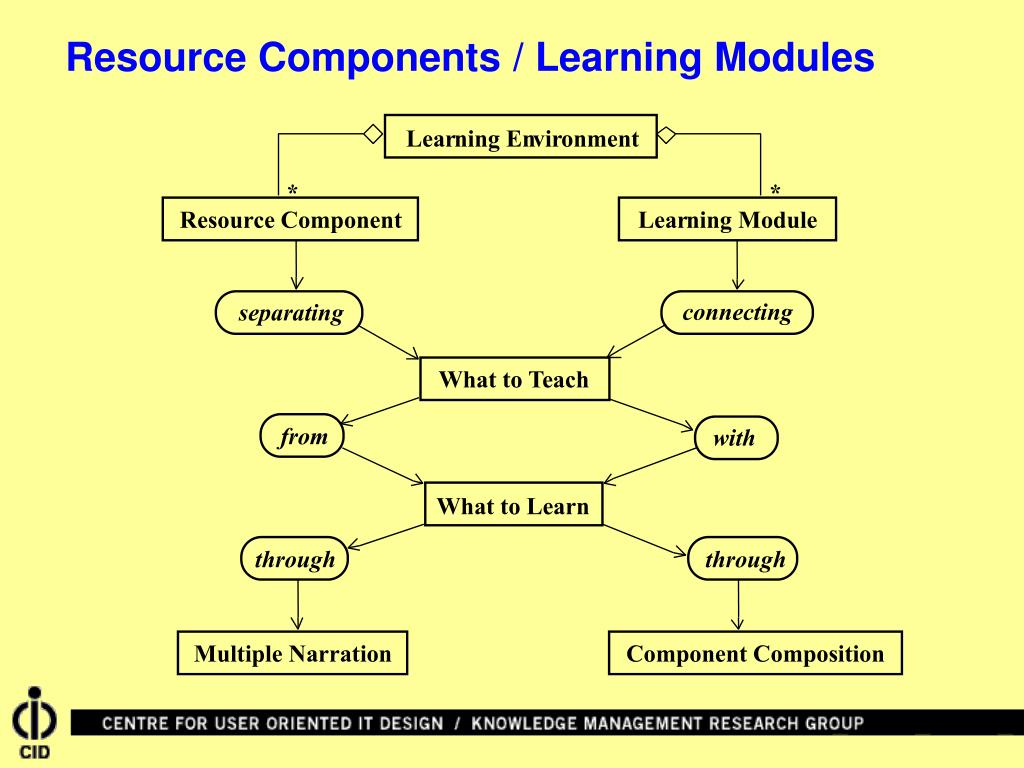 Resource Components / Learning Modules

Learning Environment

*

*

Resource Component

Learning Module

separating

connecting

What to Teach

from

with

What to Learn

through

through

Multiple Narration

Component Composition

CID

CENTRE FOR USER ORIENTED IT DESIGN / KNOWLEDGE MANAGEMENT RESEARCH GROUP